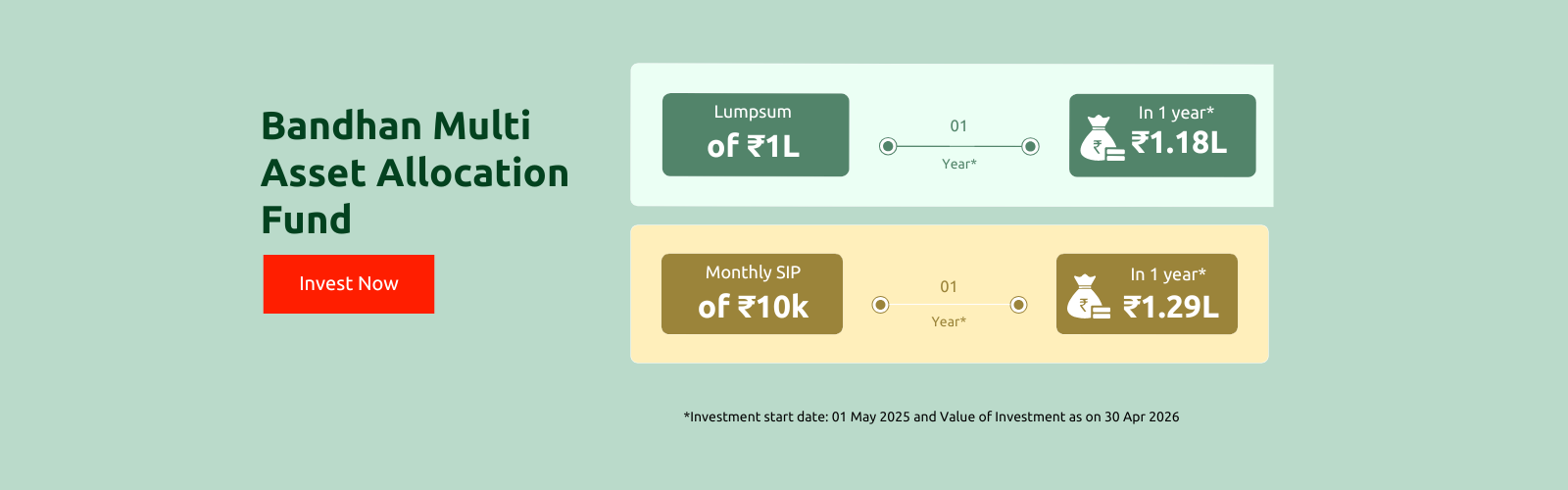 Bandhan Multi Asset Allocation Fund

Invest Now

Lumpsum
of ₹1L

01
Year*

In 1 year*
₹1.18L

Monthly SIP
of ₹10k

01
Year*

In 1 year*
₹1.29L

*Investment start date: 01 May 2025 and Value of Investment as on 30 Apr 2026